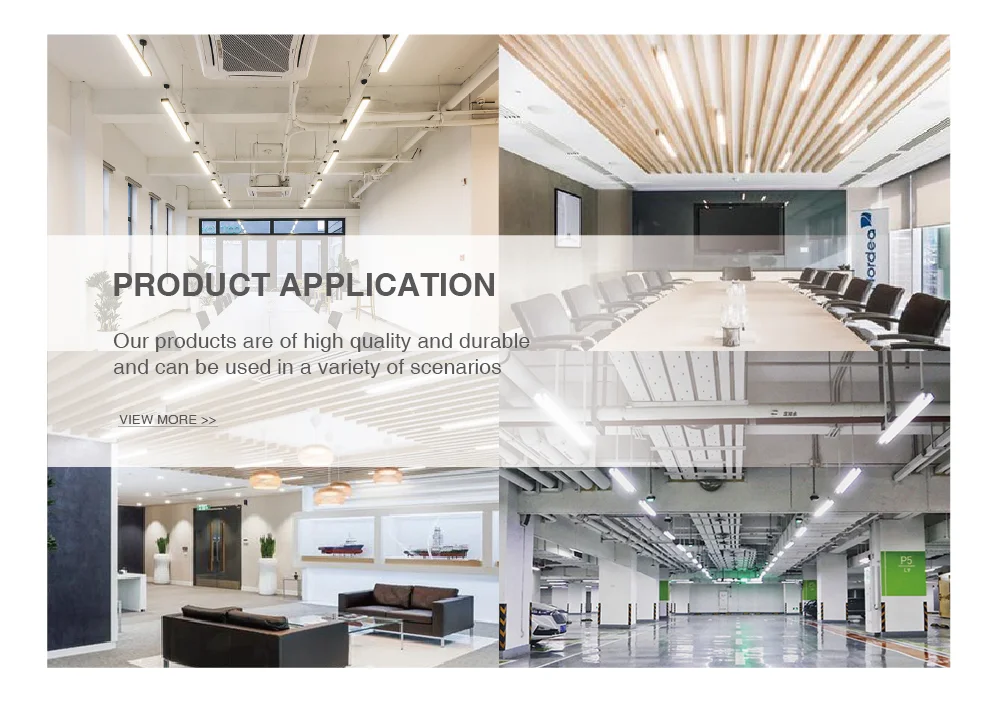 PRODUCT APPLICATION

Our products are of high quality and durable and can be used in a variety of scenarios

VIEW MORE >>

ordea

P5